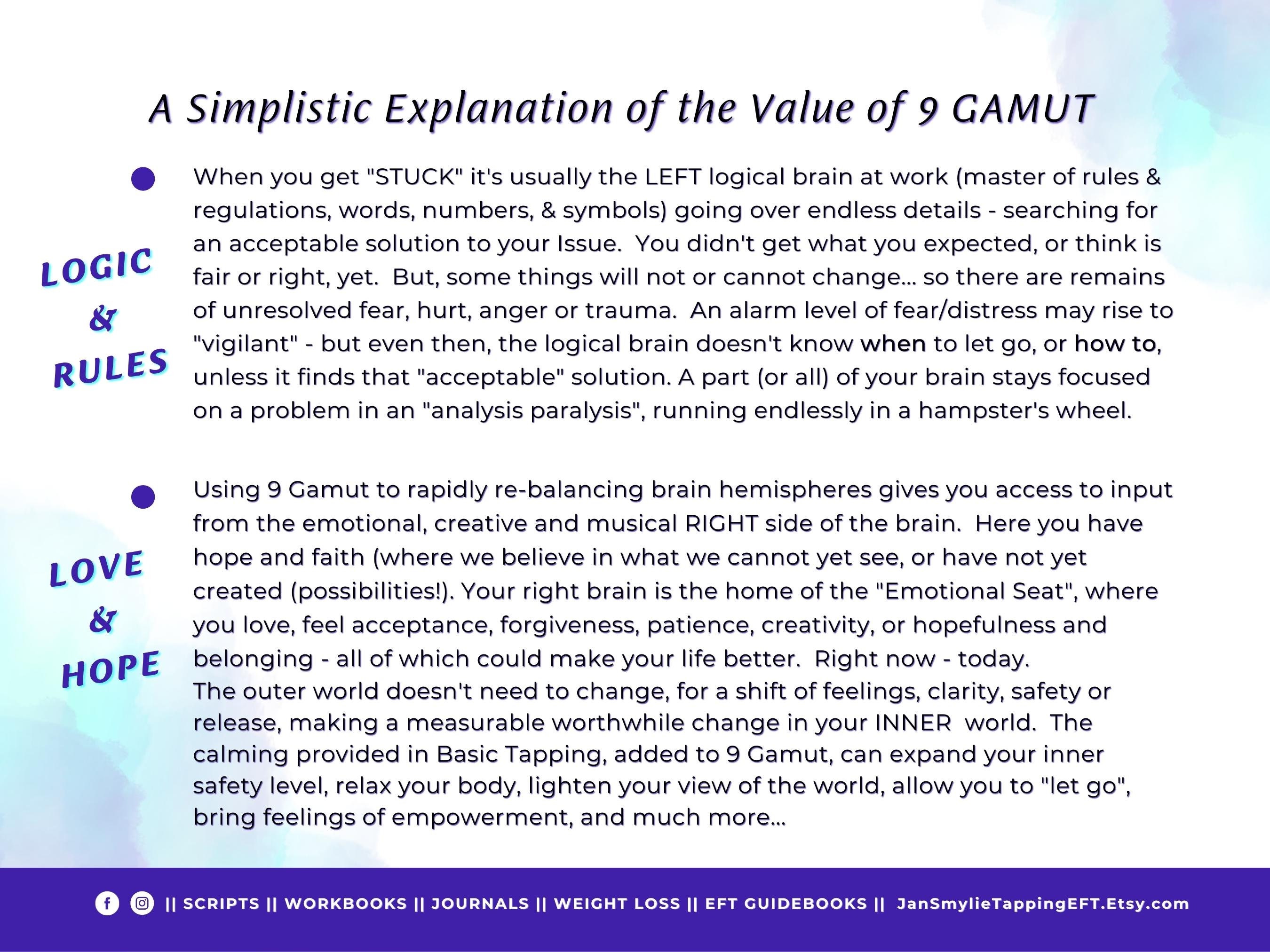 A Simplistic Explanation of the Value of 9 GAMUT

LOGIC & RULES

When you get "STUCK" it's usually the LEFT logical brain at work (master of rules & regulations, words, numbers, & symbols) going over endless details - searching for an acceptable solution to your Issue. You didn't get what you expected, or think is fair or right, yet. But, some things will not or cannot change... so there are remains of unresolved fear, hurt, anger or trauma. An alarm level of fear/distress may rise to "vigilant" - but even then, the logical brain doesn't know when to let go, or how to, unless it finds that "acceptable" solution. A part (or all) of your brain stays focused on a problem in an "analysis paralysis", running endlessly in a hampster's wheel.

LOVE & HOPE

Using 9 Gamut to rapidly re-balancing brain hemispheres gives you access to input from the emotional, creative and musical RIGHT side of the brain. Here you have hope and faith (where we believe in what we cannot yet see, or have not yet created (possibilities!). Your right brain is the home of the "Emotional Seat", where you love, feel acceptance, forgiveness, patience, creativity, or hopefulness and belonging - all of which could make your life better. Right now - today.
The outer world doesn't need to change, for a shift of feelings, clarity, safety or release, making a measurable worthwhile change in your INNER world. The calming provided in Basic Tapping, added to 9 Gamut, can expand your inner safety level, relax your body, lighten your view of the world, allow you to "let go", bring feelings of empowerment, and much more...

|| SCRIPTS || WORKBOOKS || JOURNALS || WEIGHT LOSS || EFT GUIDEBOOKS || JanSmylieTappingEFT.Etsy.com